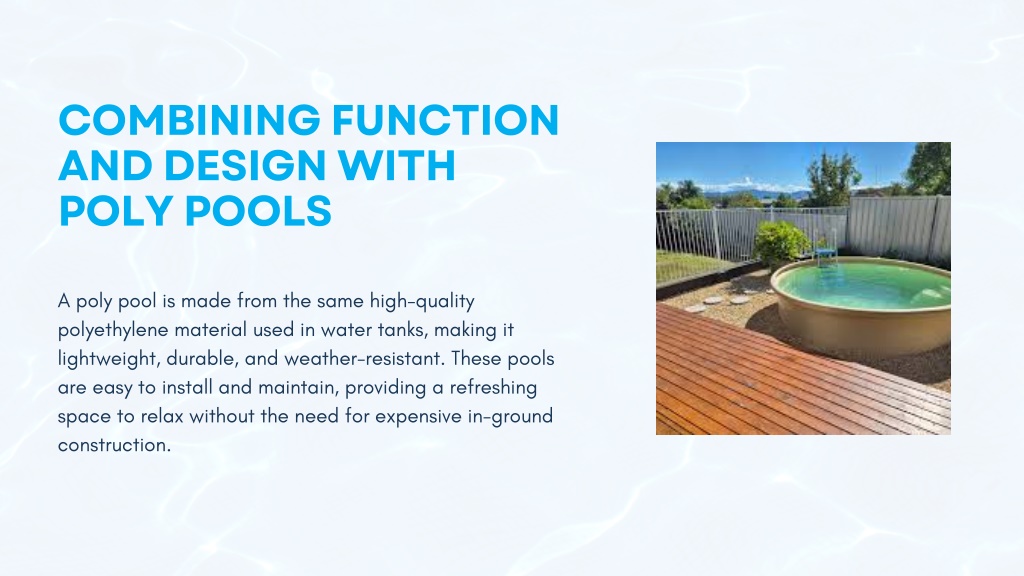 COMBINING FUNCTION AND DESIGN WITH POLY POOLS

A poly pool is made from the same high-quality polyethylene material used in water tanks, making it lightweight, durable, and weather-resistant. These pools are easy to install and maintain, providing a refreshing space to relax without the need for expensive in-ground construction.